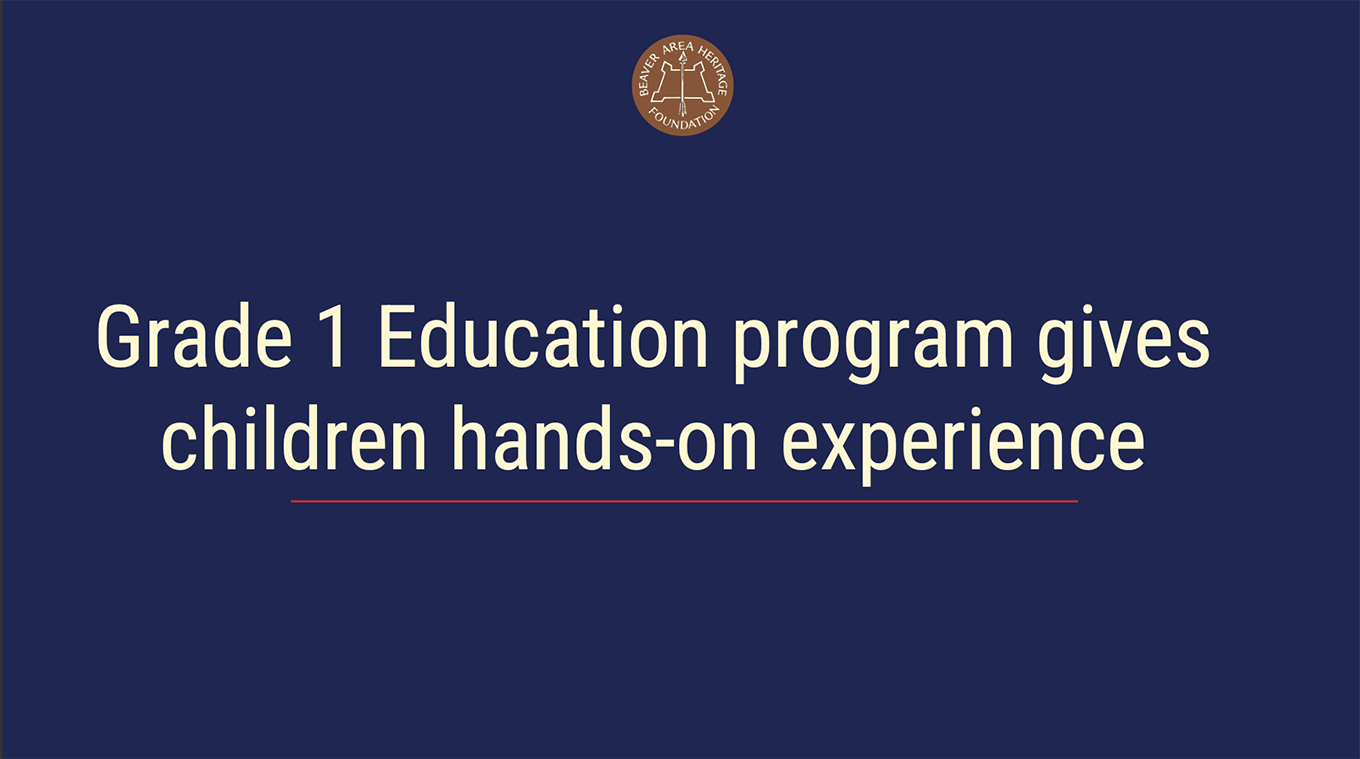 BEAVER AREA HERITAGE FOUNDATION

Grade 1 Education program gives children hands-on experience